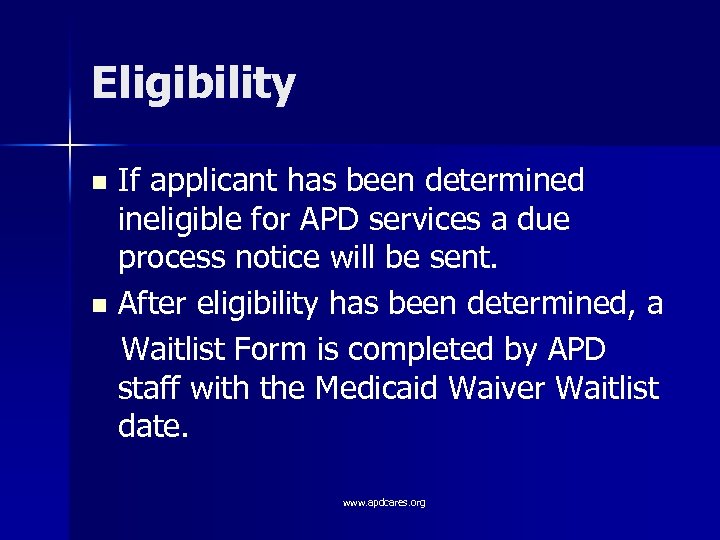 Eligibility

- If applicant has been determined ineligible for APD services a due process notice will be sent.
- After eligibility has been determined, a Waitlist Form is completed by APD staff with the Medicaid Waiver Waitlist date.

www.apdcares.org